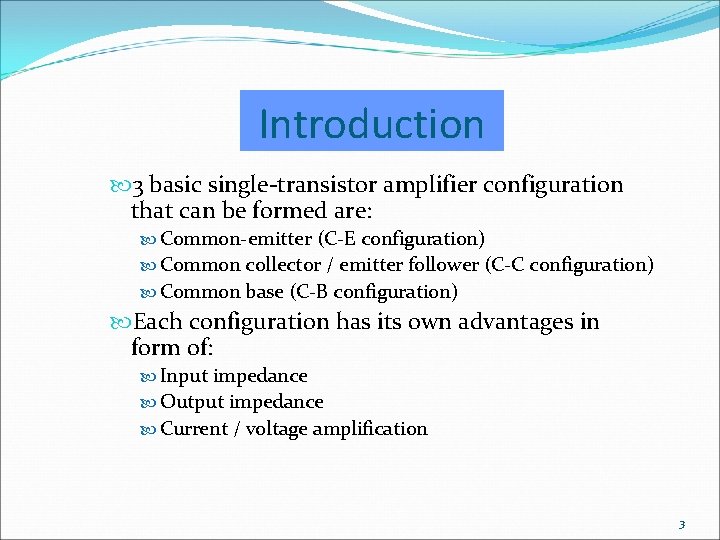 Introduction

3 basic single-transistor amplifier configuration that can be formed are:

Common-emitter (C-E configuration)

Common collector / emitter follower (C-C configuration)

Common base (C-B configuration)

Each configuration has its own advantages in form of:

Input impedance

Output impedance

Current / voltage amplification

3